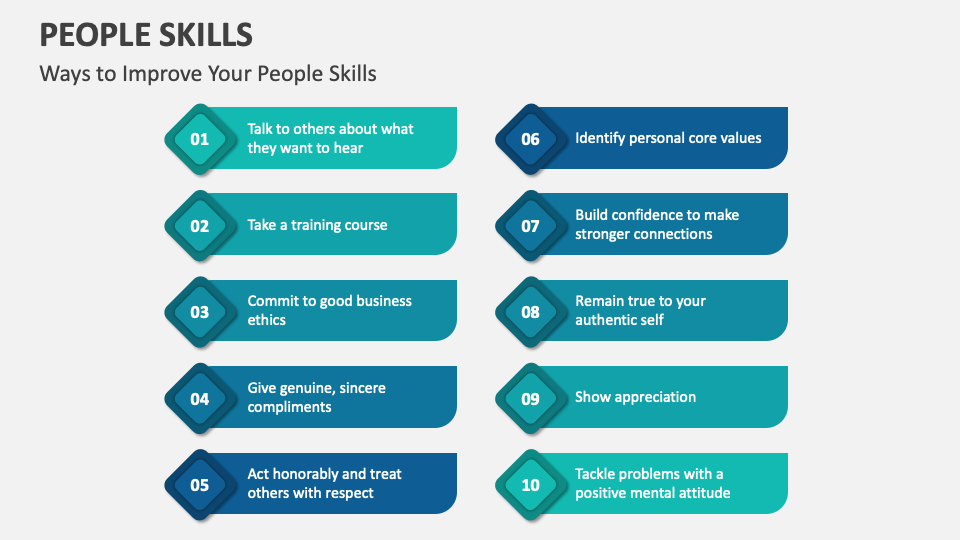 PEOPLE SKILLS

Ways to Improve Your People Skills

01 Talk to others about what they want to hear

02 Take a training course

03 Commit to good business ethics

04 Give genuine, sincere compliments

05 Act honorably and treat others with respect

06 Identify personal core values

07 Build confidence to make stronger connections

08 Remain true to your authentic self

09 Show appreciation

10 Tackle problems with a positive mental attitude